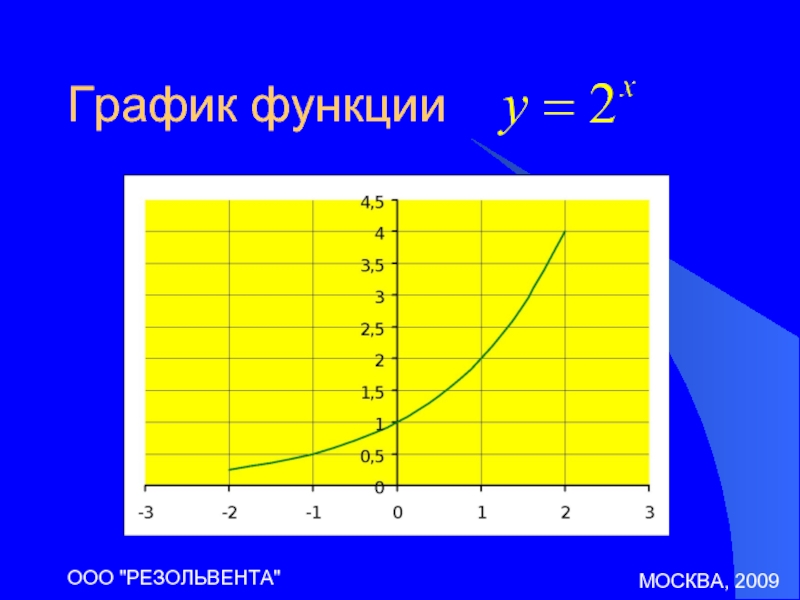 График функции $y = 2^x$

4,5
4
3,5
3
2,5
2
1,5
1
0,5
0
-3 -2 -1 0 1 2 3

ООО "РЕЗОЛЬВЕНТА"

МОСКВА, 2009